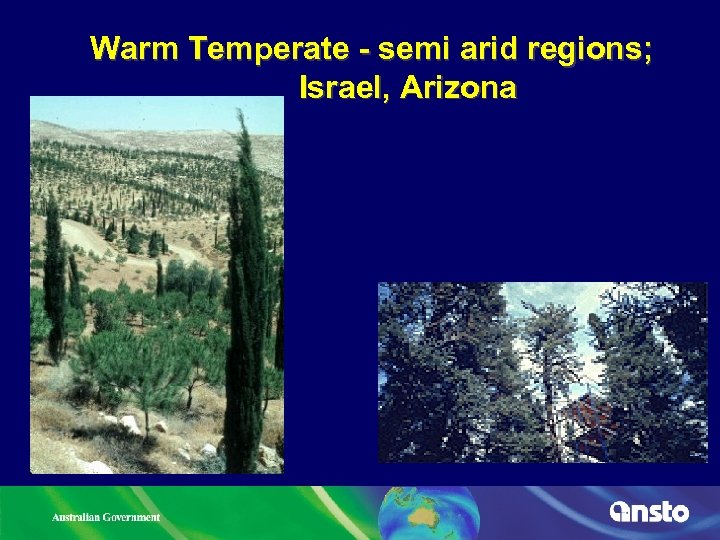 Warm Temperate - semi arid regions; Israel, Arizona

Australian Government

ansto